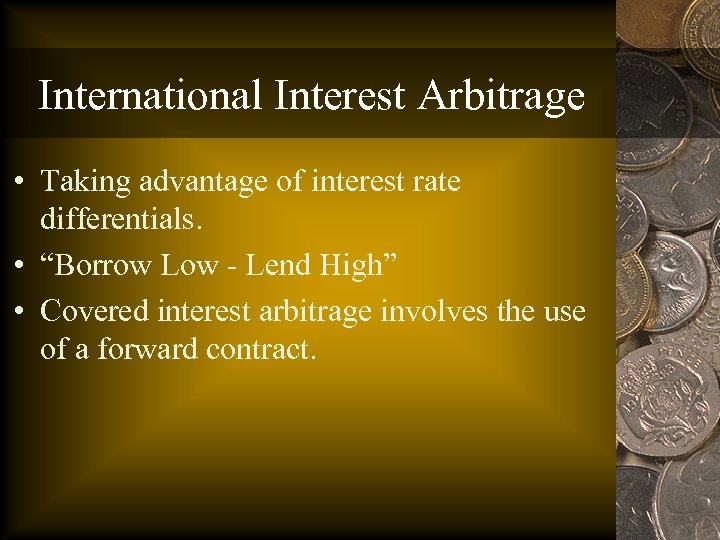 International Interest Arbitrage

• Taking advantage of interest rate differentials.
• “Borrow Low - Lend High”
• Covered interest arbitrage involves the use of a forward contract.